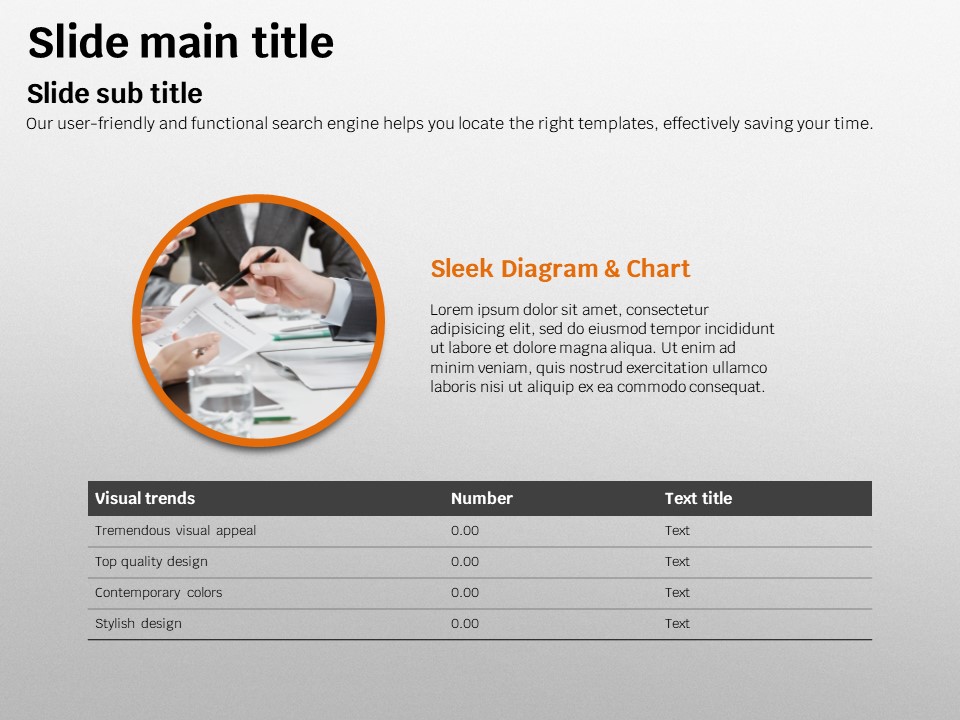 Slide main title

Slide sub title

Our user-friendly and functional search engine helps you locate the right templates, effectively saving your time.

Sleek Diagram & Chart

Lorem ipsum dolor sit amet, consectetur adipisicing elit, sed do eiusmod tempor incididunt ut labore et dolore magna aliqua. Ut enim ad minim veniam, quis nostrud exercitation ullamco laboris nisi ut aliquip ex ea commodo consequat.

| Visual trends | Number | Text title |
|---|---|---|
| Tremendous visual appeal | 0.00 | Text |
| Top quality design | 0.00 | Text |
| Contemporary colors | 0.00 | Text |
| Stylish design | 0.00 | Text |